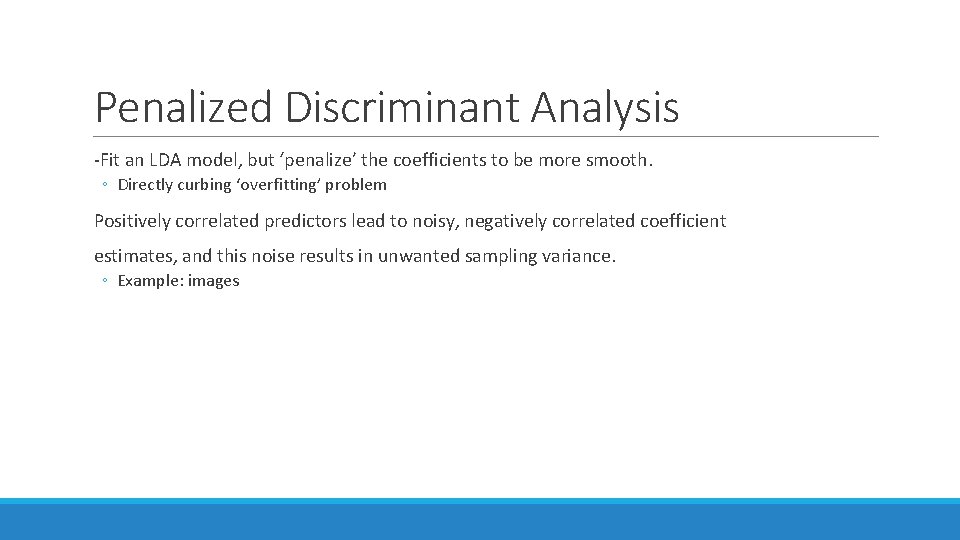 Penalized Discriminant Analysis

-Fit an LDA model, but 'penalize' the coefficients to be more smooth.

◦ Directly curbing 'overfitting' problem

Positively correlated predictors lead to noisy, negatively correlated coefficient estimates, and this noise results in unwanted sampling variance.

◦ Example: images